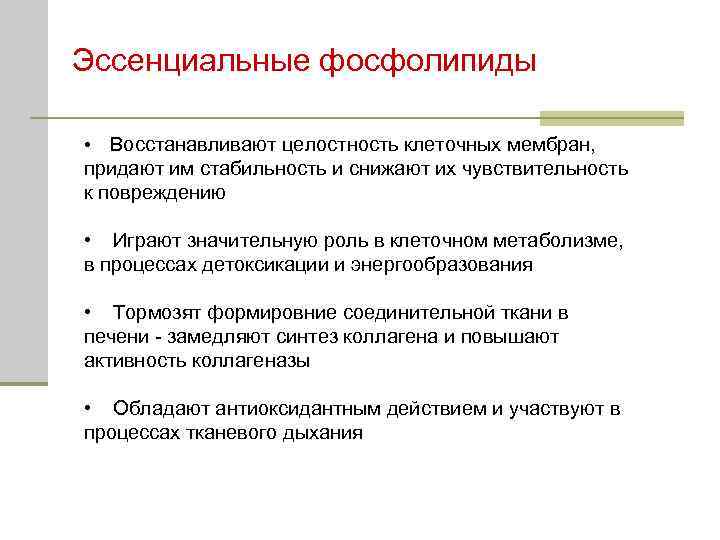 Эссенциальные фосфолипиды

• Восстанавливают целостность клеточных мембран, придают им стабильность и снижают их чувствительность к повреждению

• Играют значительную роль в клеточном метаболизме, в процессах детоксикации и энергообразования

• Тормозят формировние соединительной ткани в печени - замедляют синтез коллагена и повышают активность коллагеназы

• Обладают антиоксидантным действием и участвуют в процессах тканевого дыхания